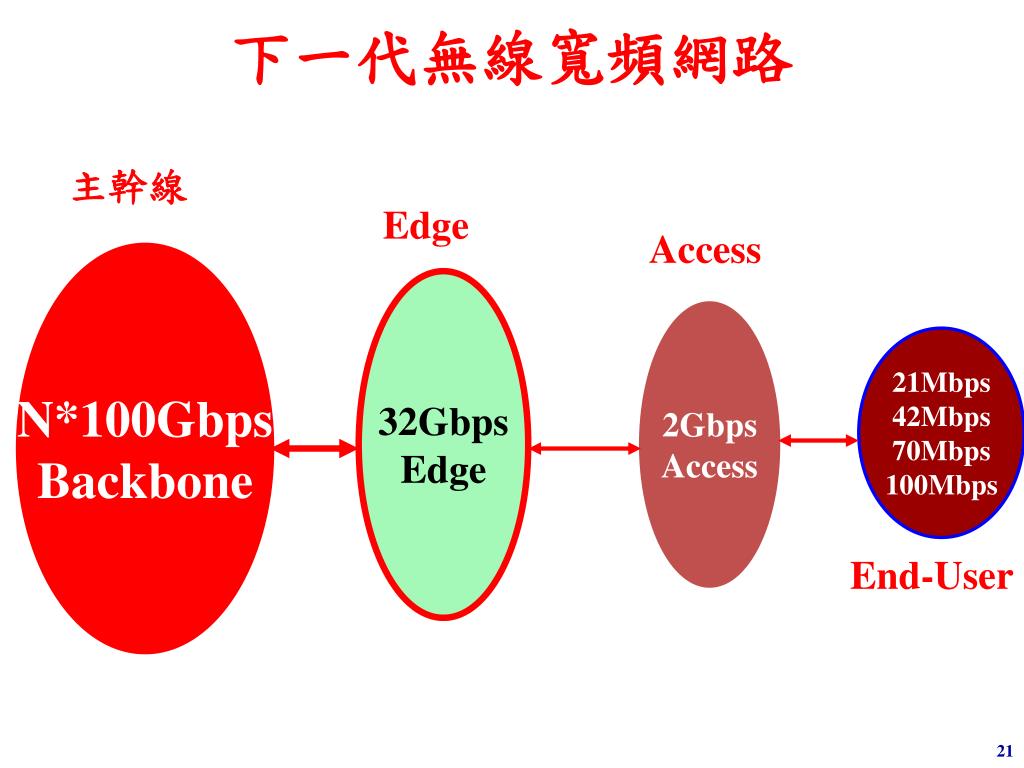 下一代無線寬頻網路

主幹線

Edge

Access

N*100Gbps
Backbone

32Gbps
Edge

2Gbps
Access

21Mbps
42Mbps
70Mbps
100Mbps

End-User

21